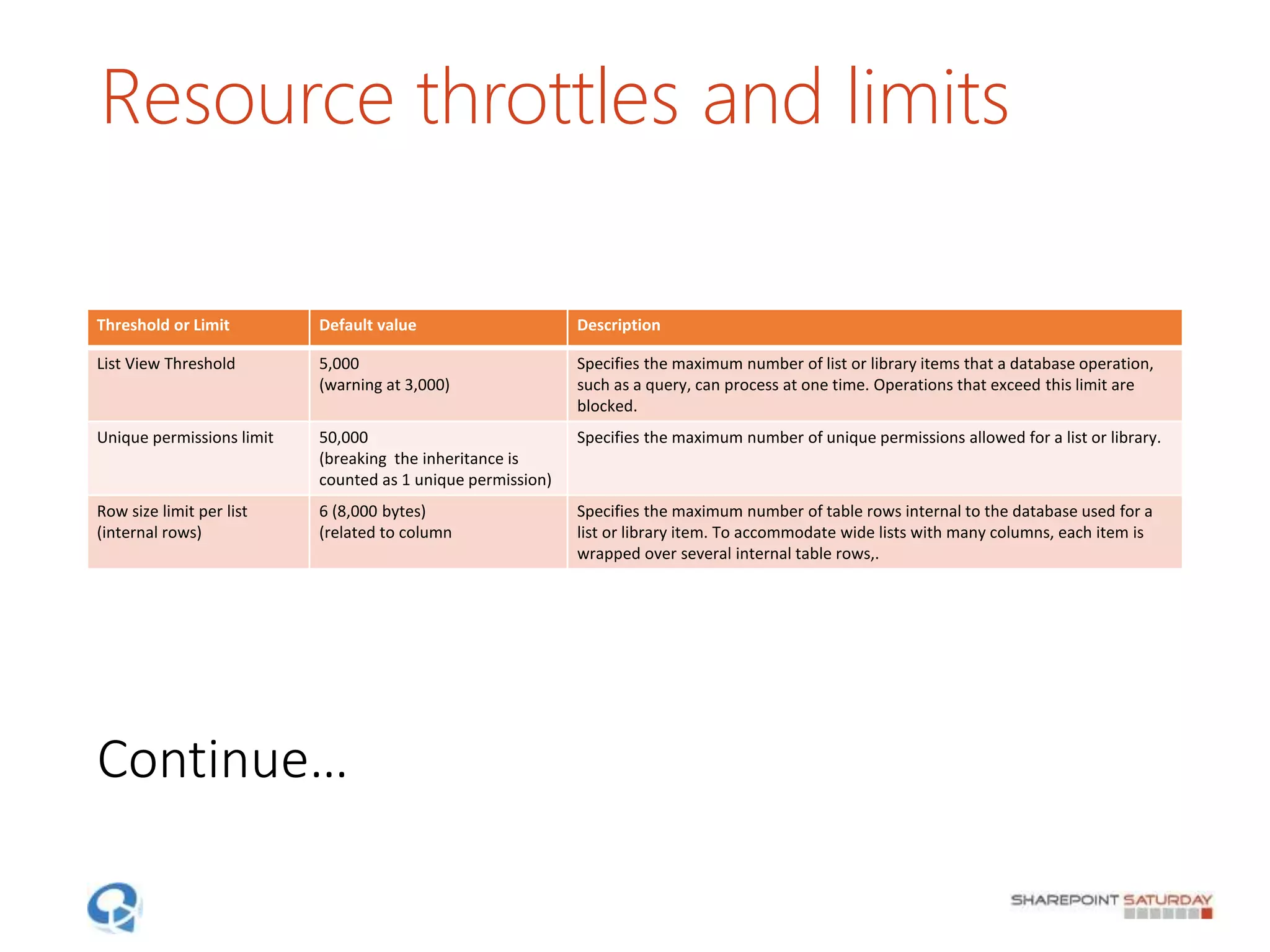 Resource throttles and limits

| Threshold or Limit | Default value | Description |
|---|---|---|
| List View Threshold | 5,000 (warning at 3,000) | Specifies the maximum number of list or library items that a database operation, such as a query, can process at one time. Operations that exceed this limit are blocked. |
| Unique permissions limit | 50,000 (breaking the inheritance is counted as 1 unique permission) | Specifies the maximum number of unique permissions allowed for a list or library. |
| Row size limit per list (internal rows) | 6 (8,000 bytes) (related to column | Specifies the maximum number of table rows internal to the database used for a list or library item. To accommodate wide lists with many columns, each item is wrapped over several internal table rows,. |

Continue…

SHAREPOINT SATURDAY